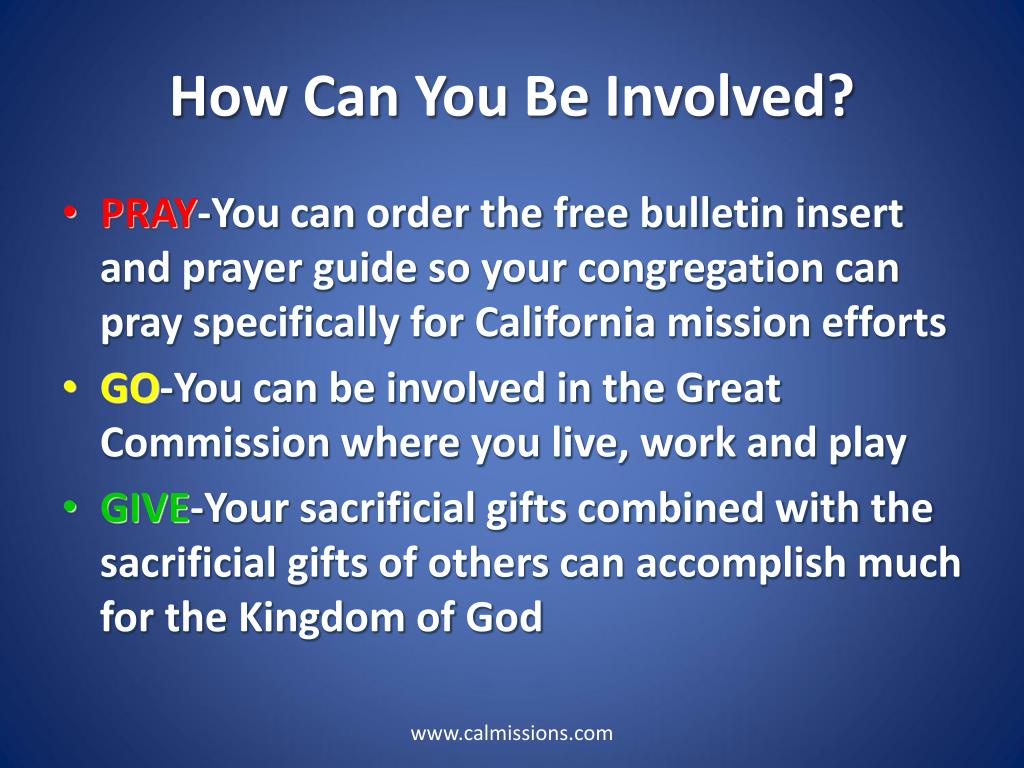 How Can You Be Involved?

• PRAY-You can order the free bulletin insert and prayer guide so your congregation can pray specifically for California mission efforts
• GO-You can be involved in the Great Commission where you live, work and play
• GIVE-Your sacrificial gifts combined with the sacrificial gifts of others can accomplish much for the Kingdom of God

www.calmissions.com